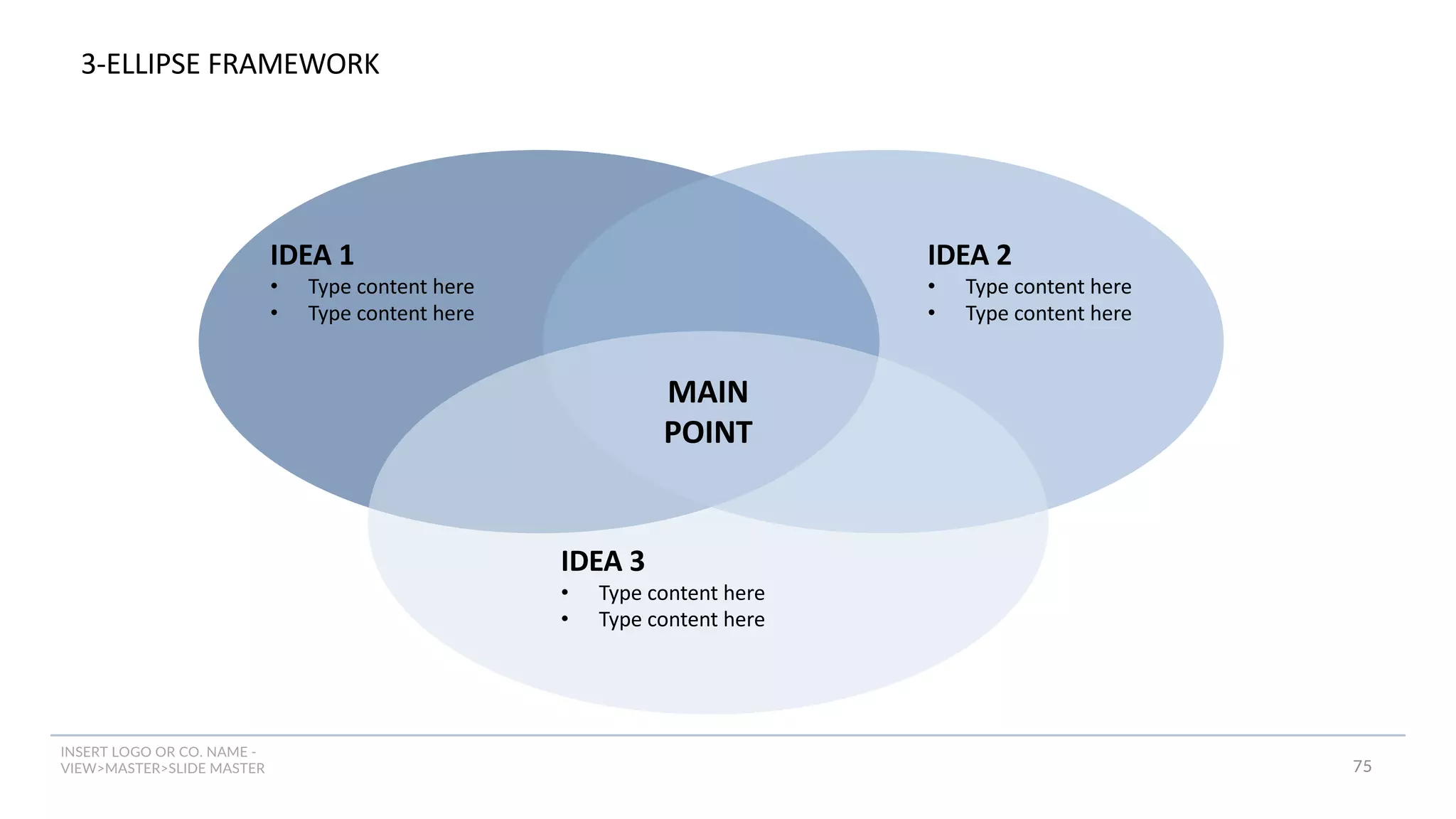 3-ELLIPSE FRAMEWORK

IDEA 1
• Type content here
• Type content here

IDEA 2
• Type content here
• Type content here

MAIN POINT

IDEA 3
• Type content here
• Type content here

INSERT LOGO OR CO. NAME - VIEW>MASTER>SLIDE MASTER

75